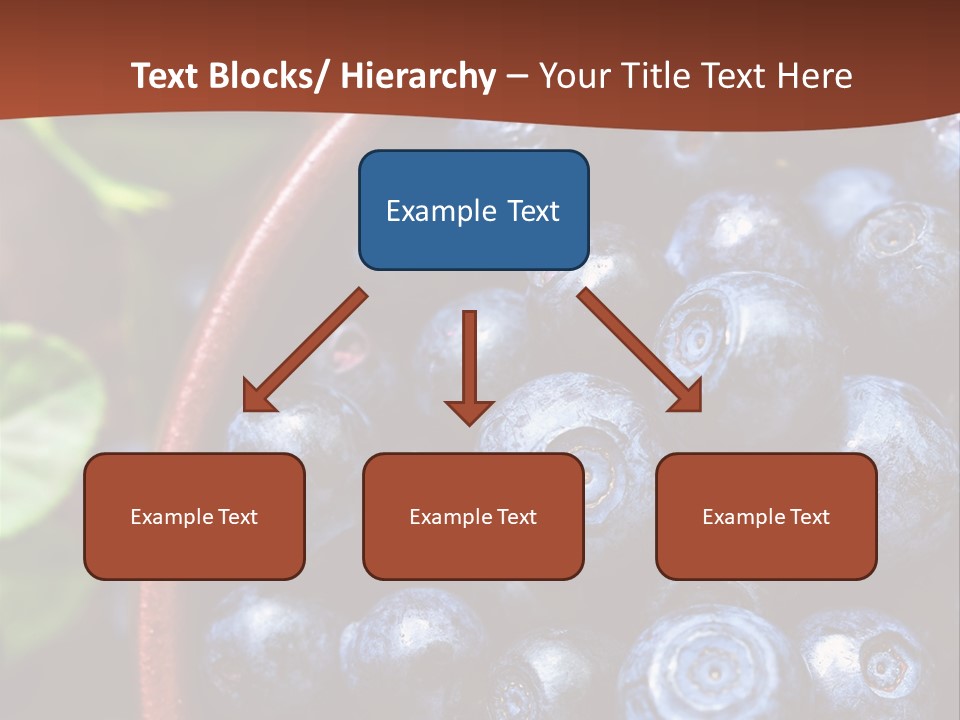 Text Blocks/ Hierarchy – Your Title Text Here

Example Text

Example Text

Example Text

Example Text